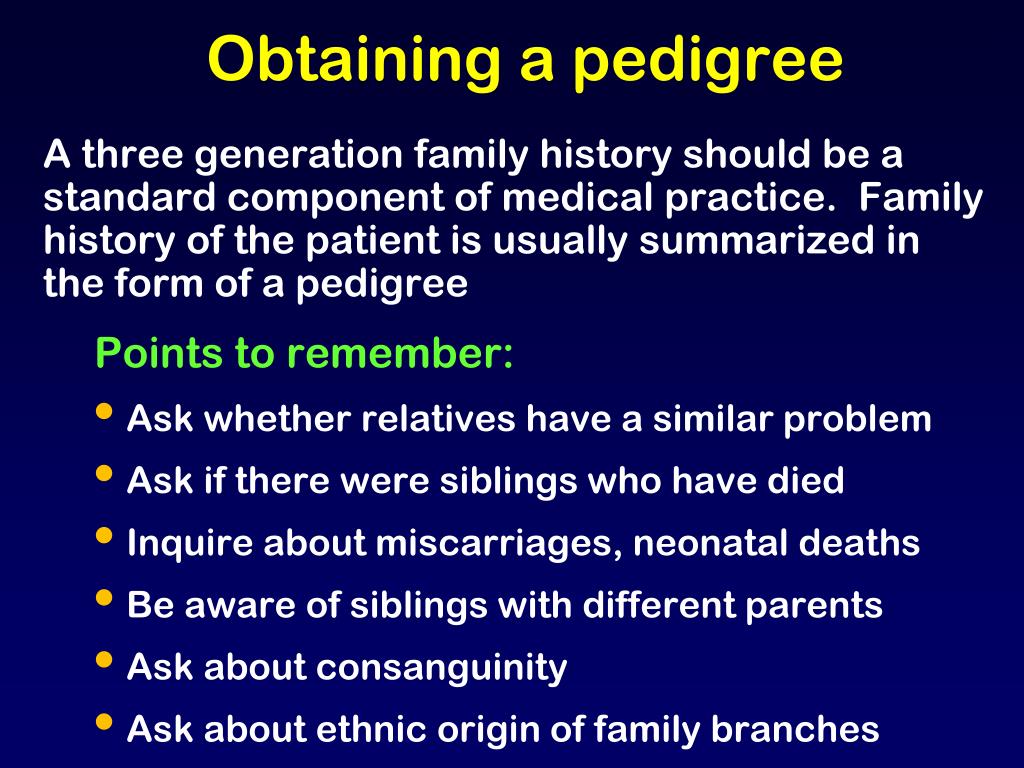 Obtaining a pedigree

A three generation family history should be a standard component of medical practice. Family history of the patient is usually summarized in the form of a pedigree

Points to remember:

• Ask whether relatives have a similar problem
• Ask if there were siblings who have died
• Inquire about miscarriages, neonatal deaths
• Be aware of siblings with different parents
• Ask about consanguinity
• Ask about ethnic origin of family branches